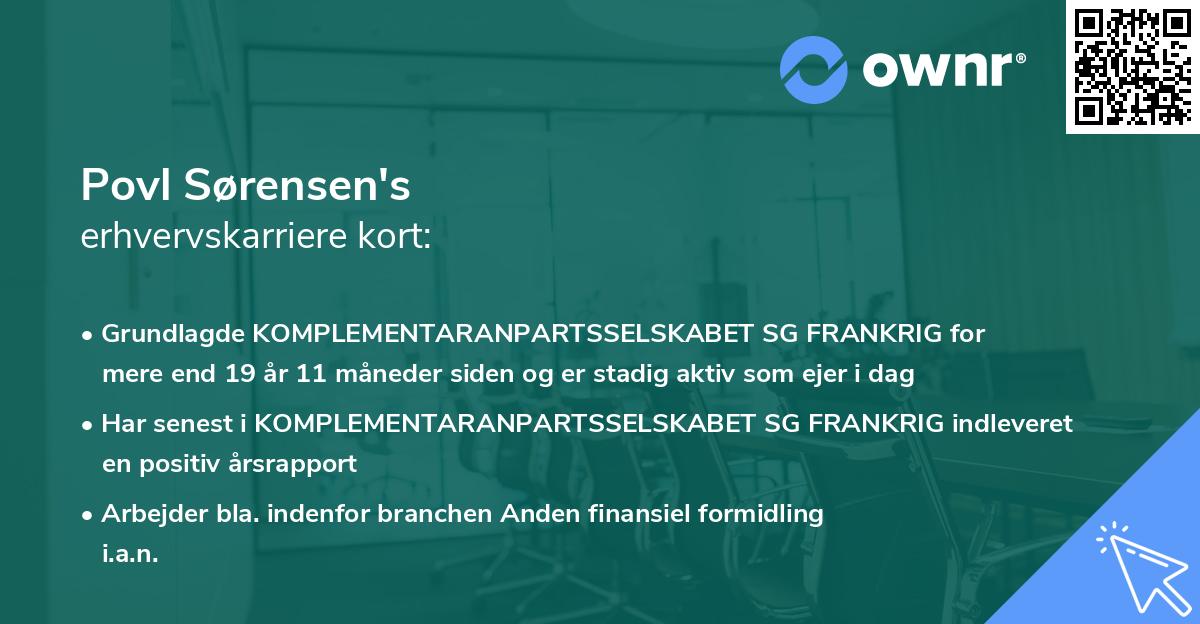 ownr®

Povl Sørensen's
erhvervskarriere kort:

• Grundlagde KOMPLEMENTARANPARTSSELSKABET SG FRANKRIG for mere end 19 år 11 måneder siden og er stadig aktiv som ejer i dag

• Har senest i KOMPLEMENTARANPARTSSELSKABET SG FRANKRIG indleveret en positiv årsrapport

• Arbejder bla. indenfor branchen Anden finansiel formidling i.a.n.